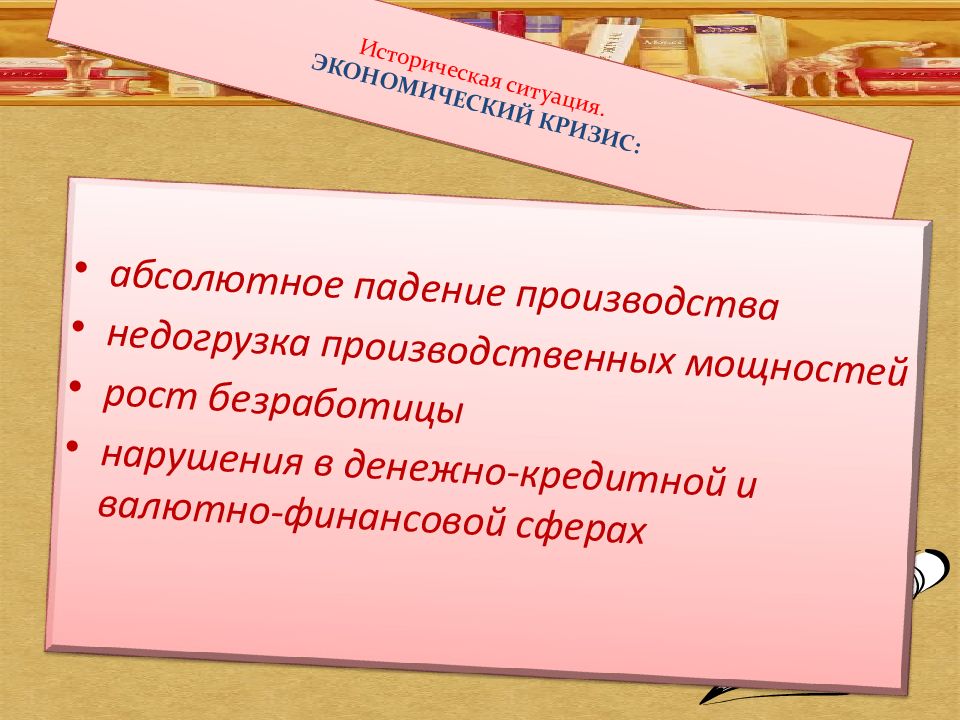 Историческая ситуация.
ЭКОНОМИЧЕСКИЙ КРИЗИС:

• абсолютное падение производства
• недогрузка производственных мощностей
• рост безработицы
• нарушения в денежно-кредитной и валютно-финансовой сферах